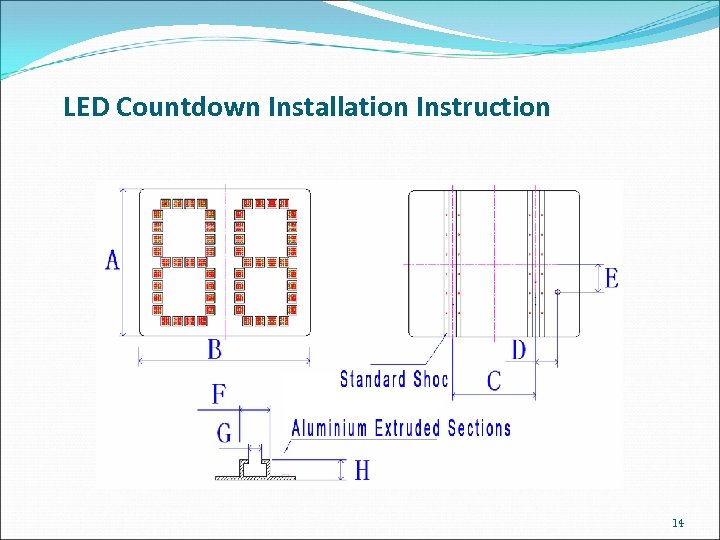 LED Countdown Installation Instruction

A

B

E

D

Standard Shoc

C

F

G

Aluminium Extruded Sections

H

14